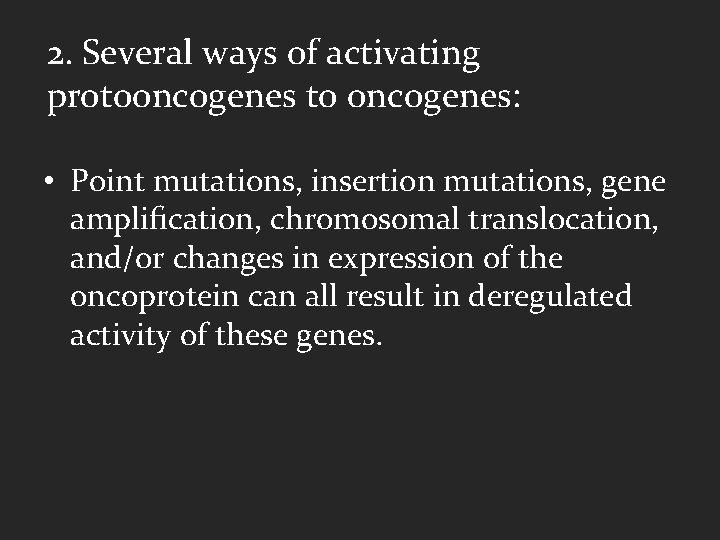 2. Several ways of activating protooncogenes to oncogenes:

• Point mutations, insertion mutations, gene amplification, chromosomal translocation, and/or changes in expression of the oncoprotein can all result in deregulated activity of these genes.